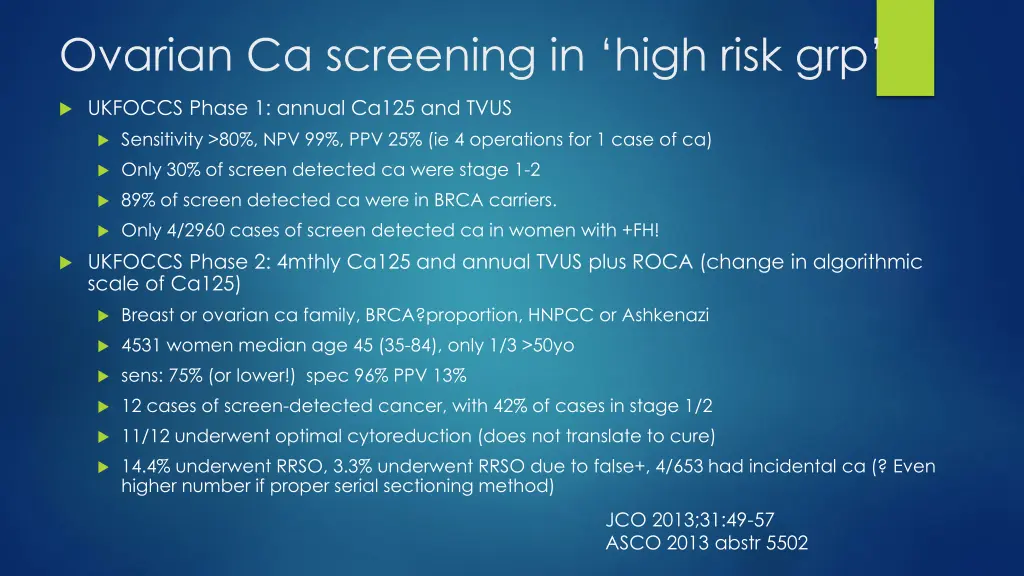 Ovarian Ca screening in ‘high risk grp’

UKFOCCS Phase 1: annual Ca125 and TVUS

Sensitivity >80%, NPV 99%, PPV 25% (ie 4 operations for 1 case of ca)

Only 30% of screen detected ca were stage 1-2

89% of screen detected ca were in BRCA carriers.

Only 4/2960 cases of screen detected ca in women with +FH!

UKFOCCS Phase 2: 4mthly Ca125 and annual TVUS plus ROCA (change in algorithmic scale of Ca125)

Breast or ovarian ca family, BRCA?proportion, HNPCC or Ashkenazi

4531 women median age 45 (35-84), only 1/3 >50yo

sens: 75% (or lower!) spec 96% PPV 13%

12 cases of screen-detected cancer, with 42% of cases in stage 1/2

11/12 underwent optimal cytoreduction (does not translate to cure)

14.4% underwent RRSO, 3.3% underwent RRSO due to false+, 4/653 had incidental ca (? Even higher number if proper serial sectioning method)

JCO 2013;31:49-57
ASCO 2013 abstr 5502